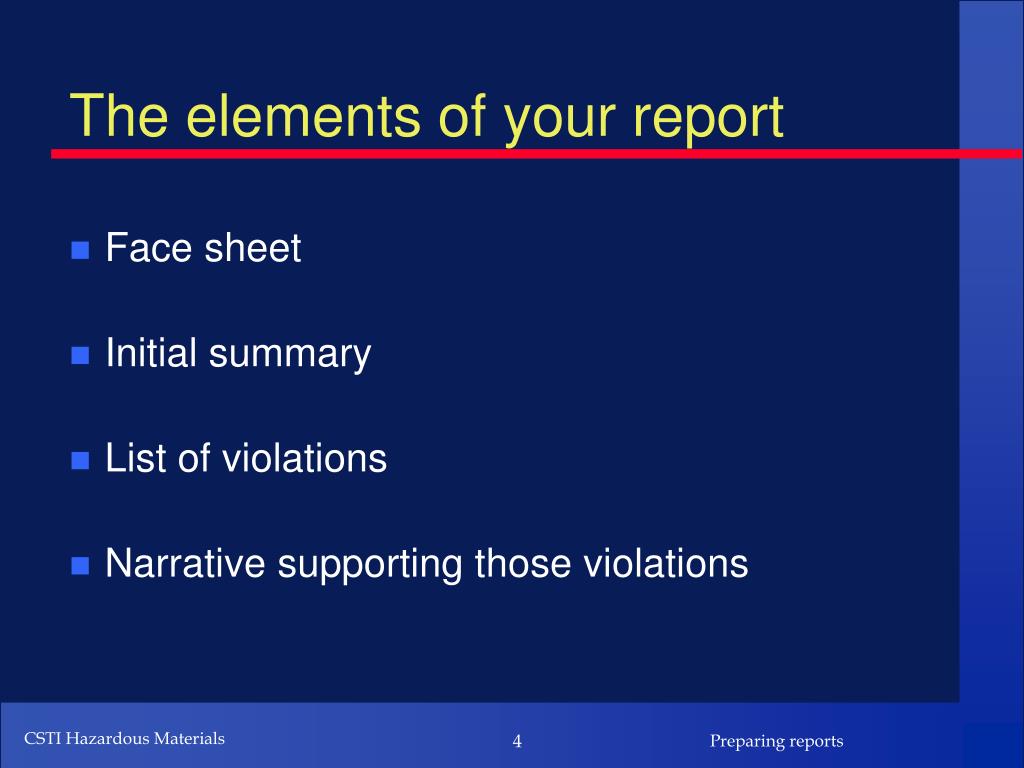 The elements of your report

- Face sheet
- Initial summary
- List of violations
- Narrative supporting those violations

CSTI Hazardous Materials 4 Preparing reports